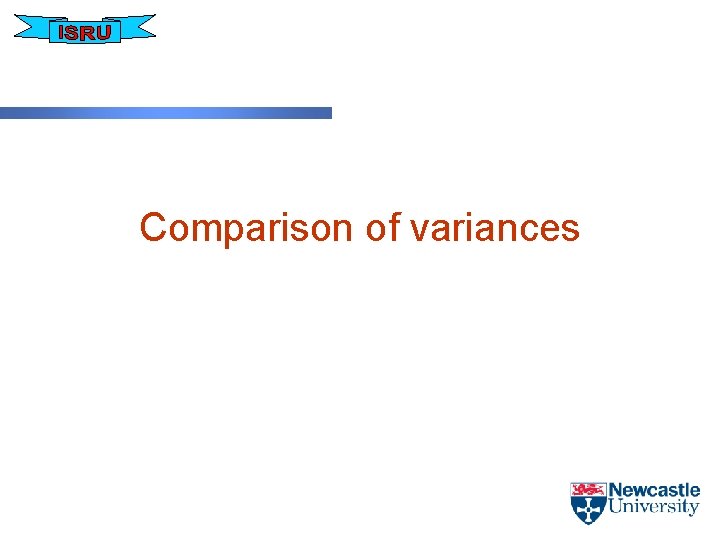 ISRU

Comparison of variances

Newcastle University